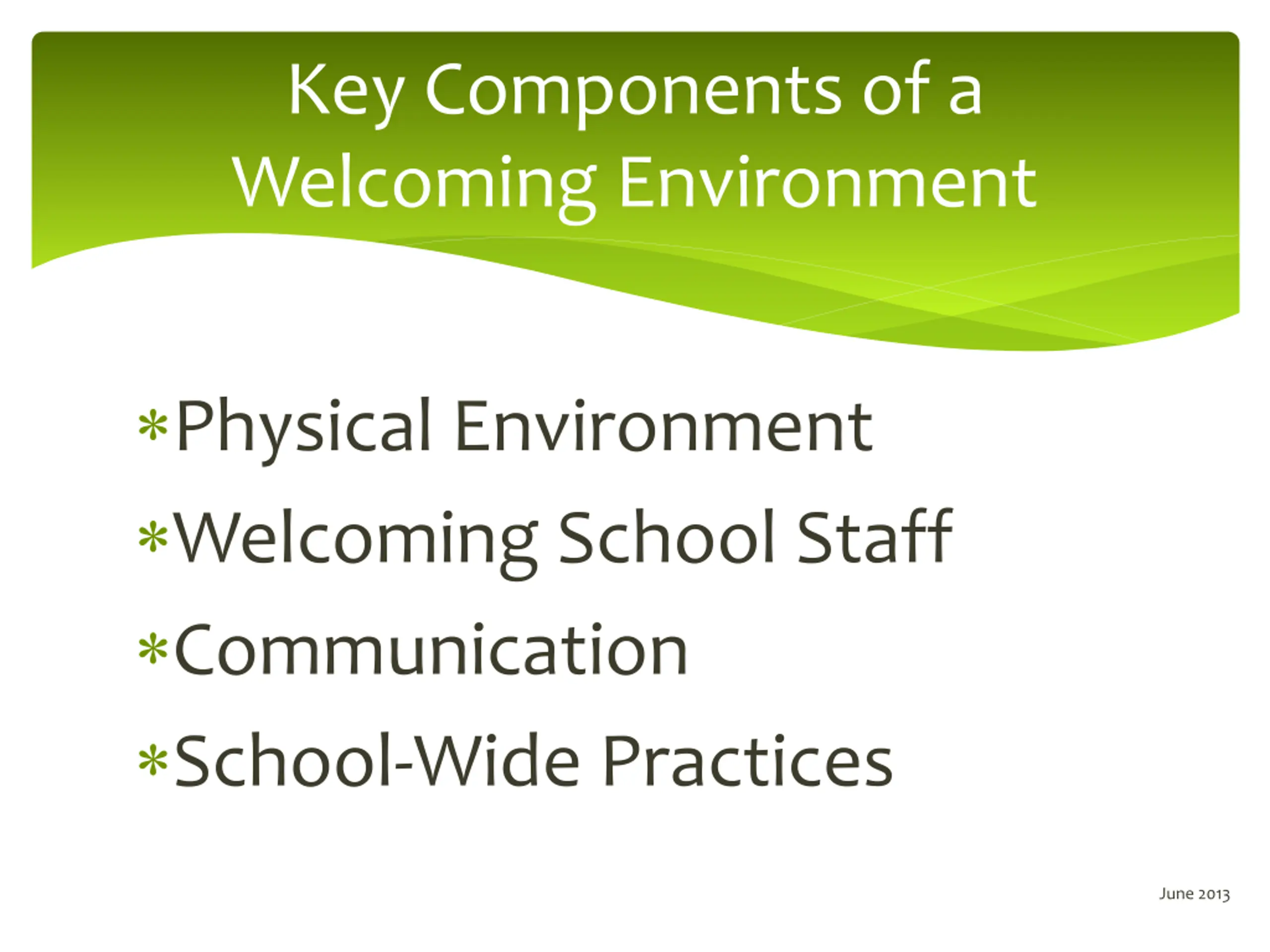 Key Components of a Welcoming Environment

* Physical Environment
* Welcoming School Staff
* Communication
* School-Wide Practices

June 2013